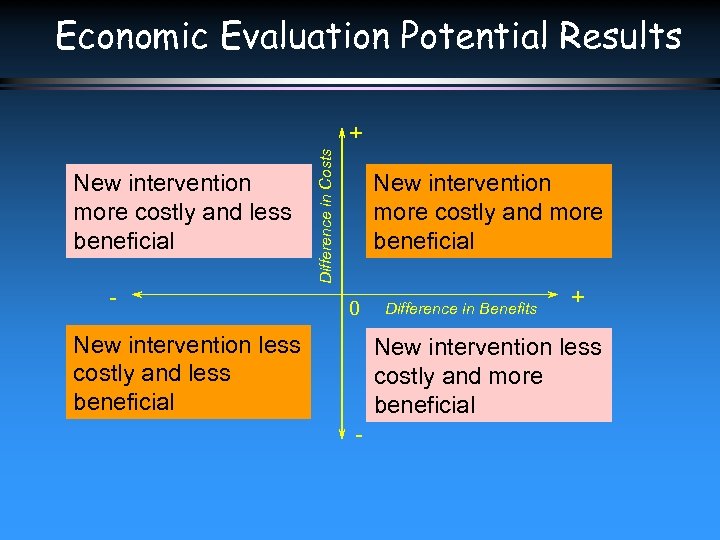 Economic Evaluation Potential Results

+

Difference in Costs

New intervention more costly and less beneficial

New intervention more costly and more beneficial

-

0

Difference in Benefits

+

New intervention less costly and less beneficial

New intervention less costly and more beneficial

-